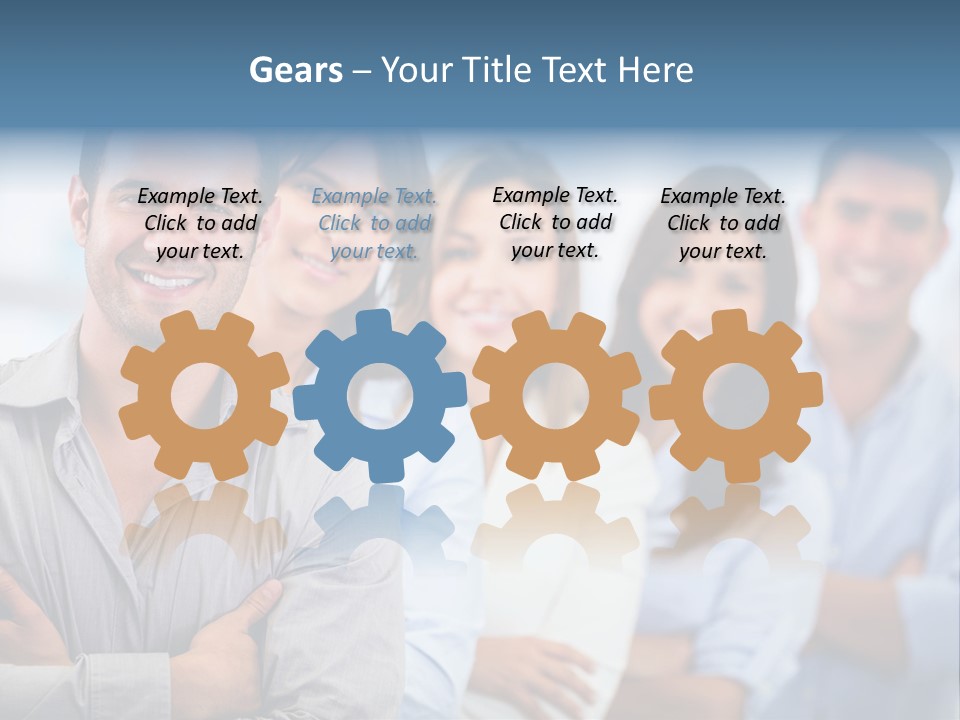 Gears – Your Title Text Here

Example Text. Click to add your text.

Example Text. Click to add your text.

Example Text. Click to add your text.

Example Text. Click to add your text.